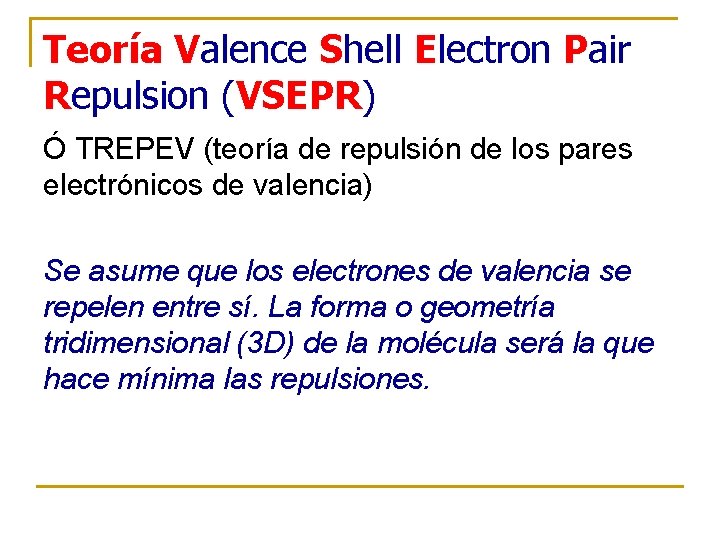 Teoría Valence Shell Electron Pair Repulsion (VSEPR)

Ó TREPEV (teoría de repulsión de los pares electrónicos de valencia)

Se asume que los electrones de valencia se repelen entre sí. La forma o geometría tridimensional (3D) de la molécula será la que hace mínima las repulsiones.